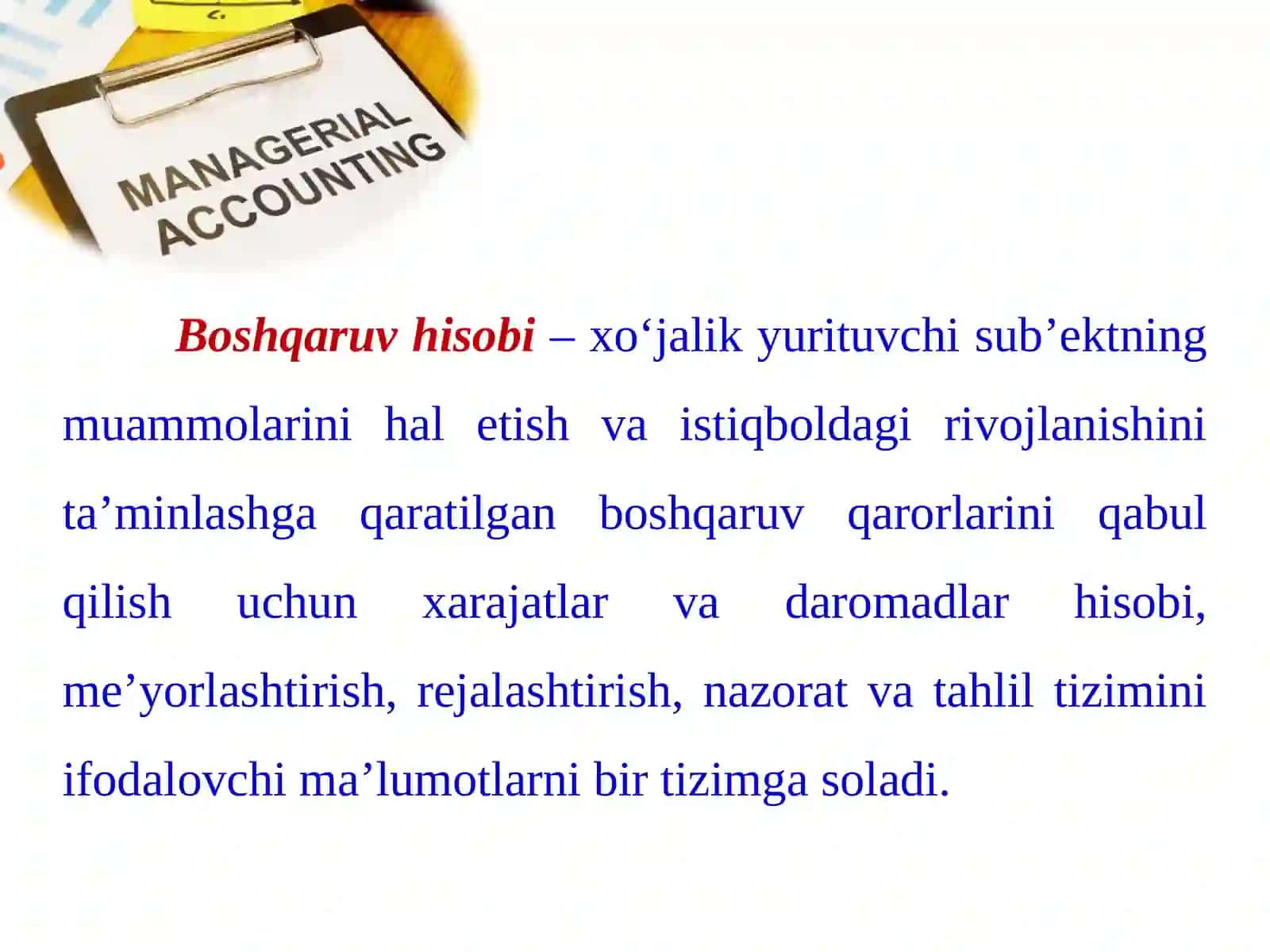 MANAGERIAL ACCOUNTING

Boshqaruv hisobi – xo‘jalik yurituvchi sub’ektning muammolarini hal etish va istiqboldagi rivojlanishini ta’minlashga qaratilgan boshqaruv qarorlarini qabul qilish uchun xarajatlar va daromadlar hisobi, me’yorlashtirish, rejalashtirish, nazorat va tahlil tizimini ifodalovchi ma’lumotlarni bir tizimga soladi.